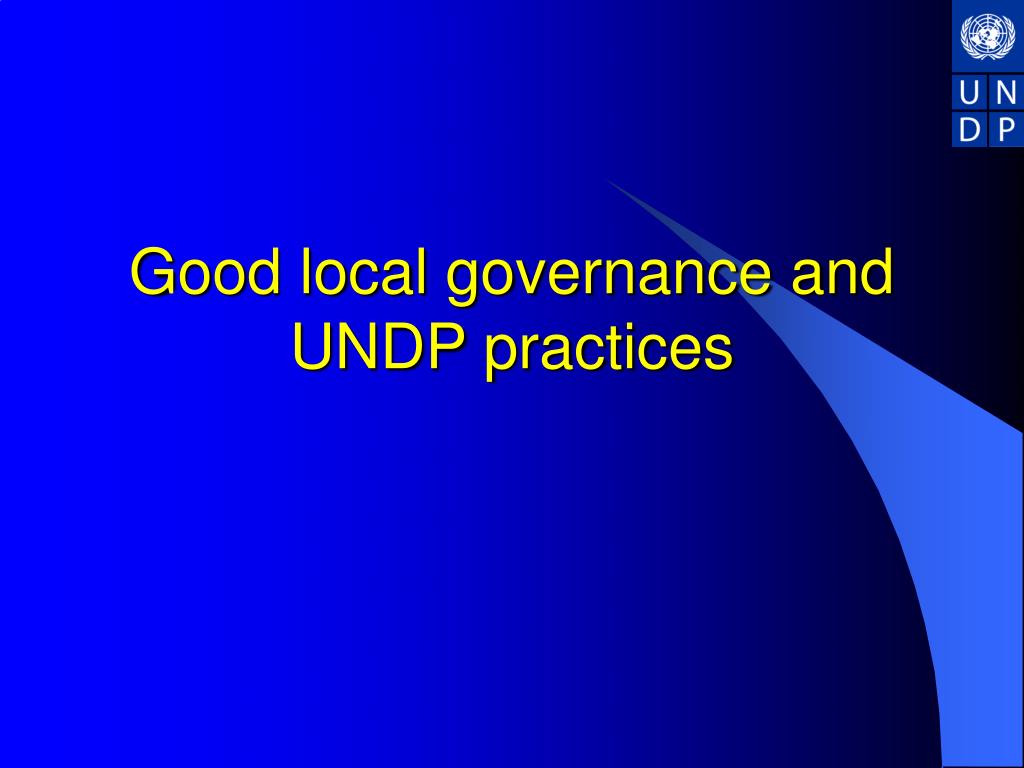 U N
D P

Good local governance and UNDP practices